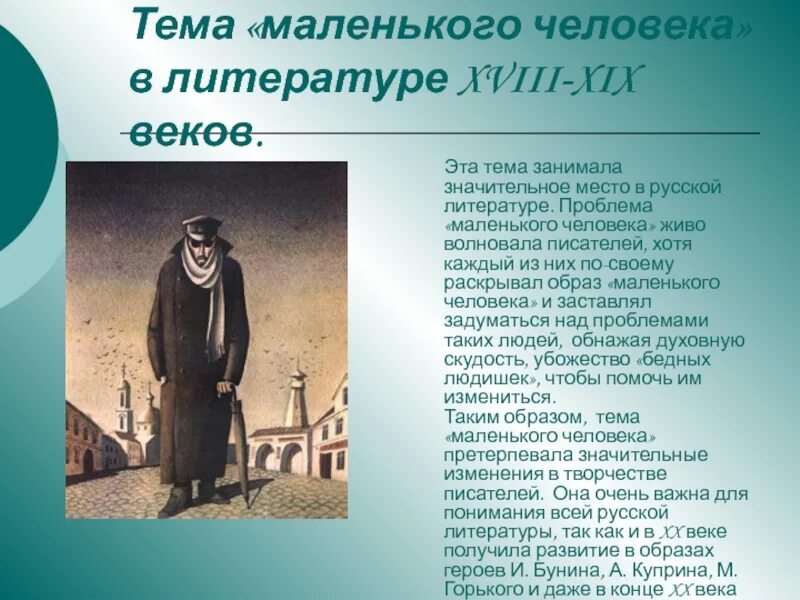 Тема «маленького человека» в литературе XVIII-XIX веков.

Эта тема занимала значительное место в русской литературе. Проблема «маленького человека» живо волновала писателей, хотя каждый из них по-своему раскрывал образ «маленького человека» и заставлял задуматься над проблемами таких людей, обнажая духовную скудость, убожество «бедных людишек», чтобы помочь им измениться.
Таким образом, тема «маленького человека» претерпевала значительные изменения в творчестве писателей. Она очень важна для понимания всей русской литературы, так как и в XX веке получила развитие в образах героев И. Бунина, А. Куприна, М. Горького и даже в конце XX века